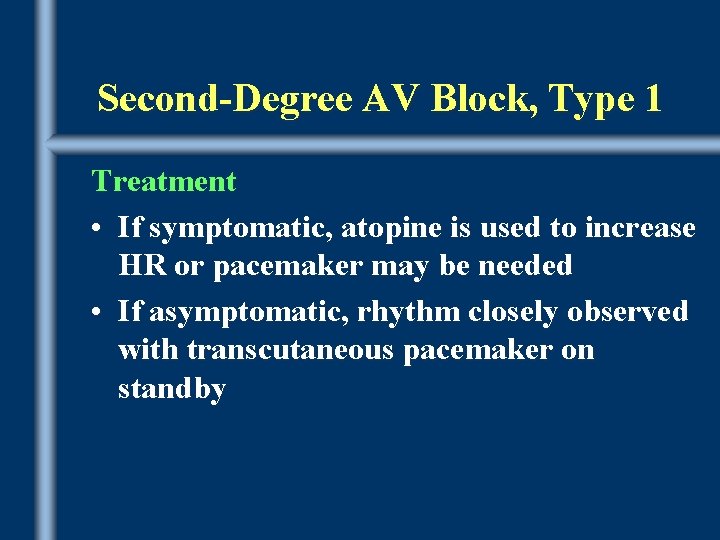 Second-Degree AV Block, Type 1

Treatment

• If symptomatic, atopine is used to increase HR or pacemaker may be needed

• If asymptomatic, rhythm closely observed with transcutaneous pacemaker on standby